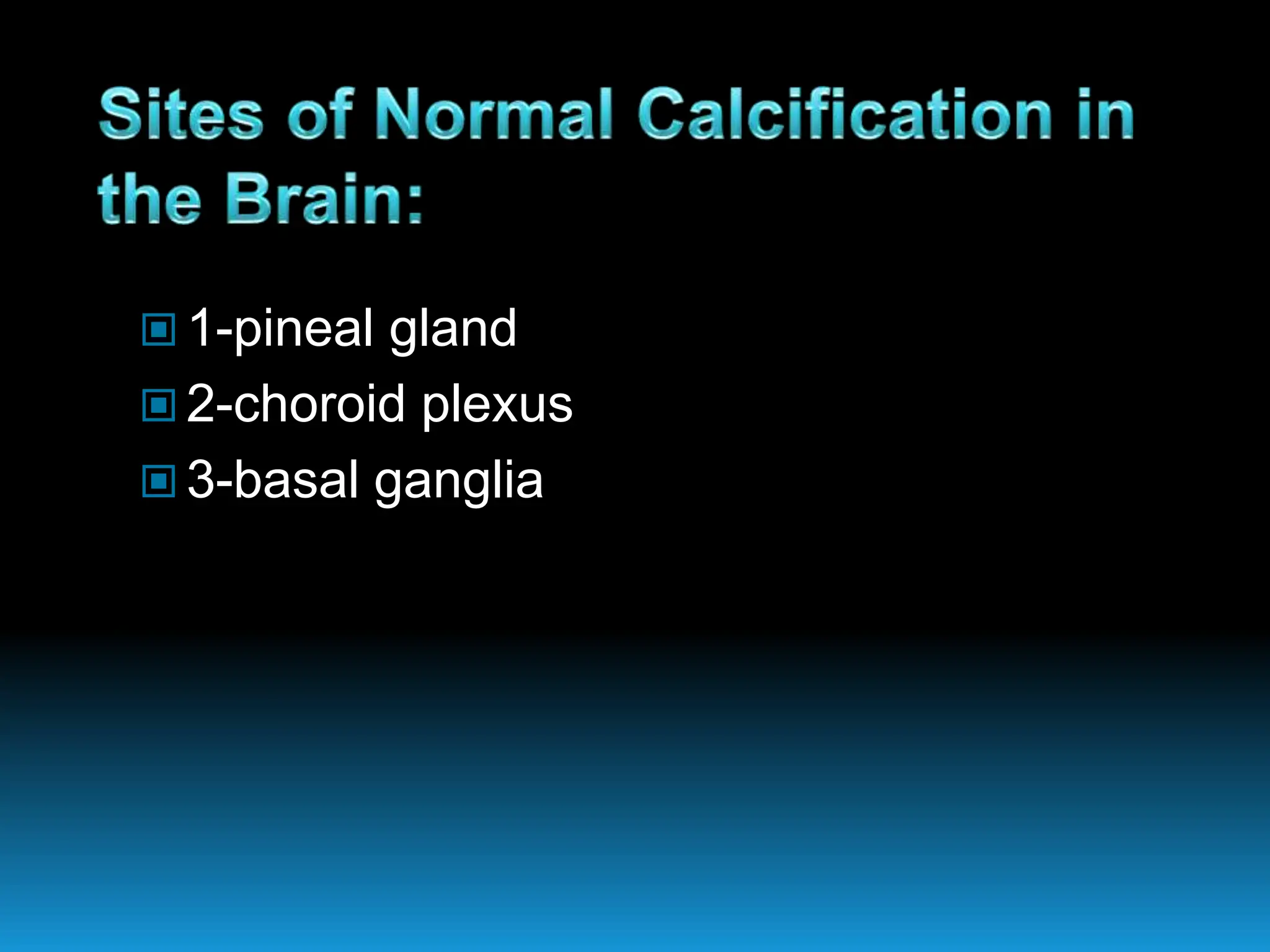 Sites of Normal Calcification in the Brain:

1-pineal gland
2-choroid plexus
3-basal ganglia